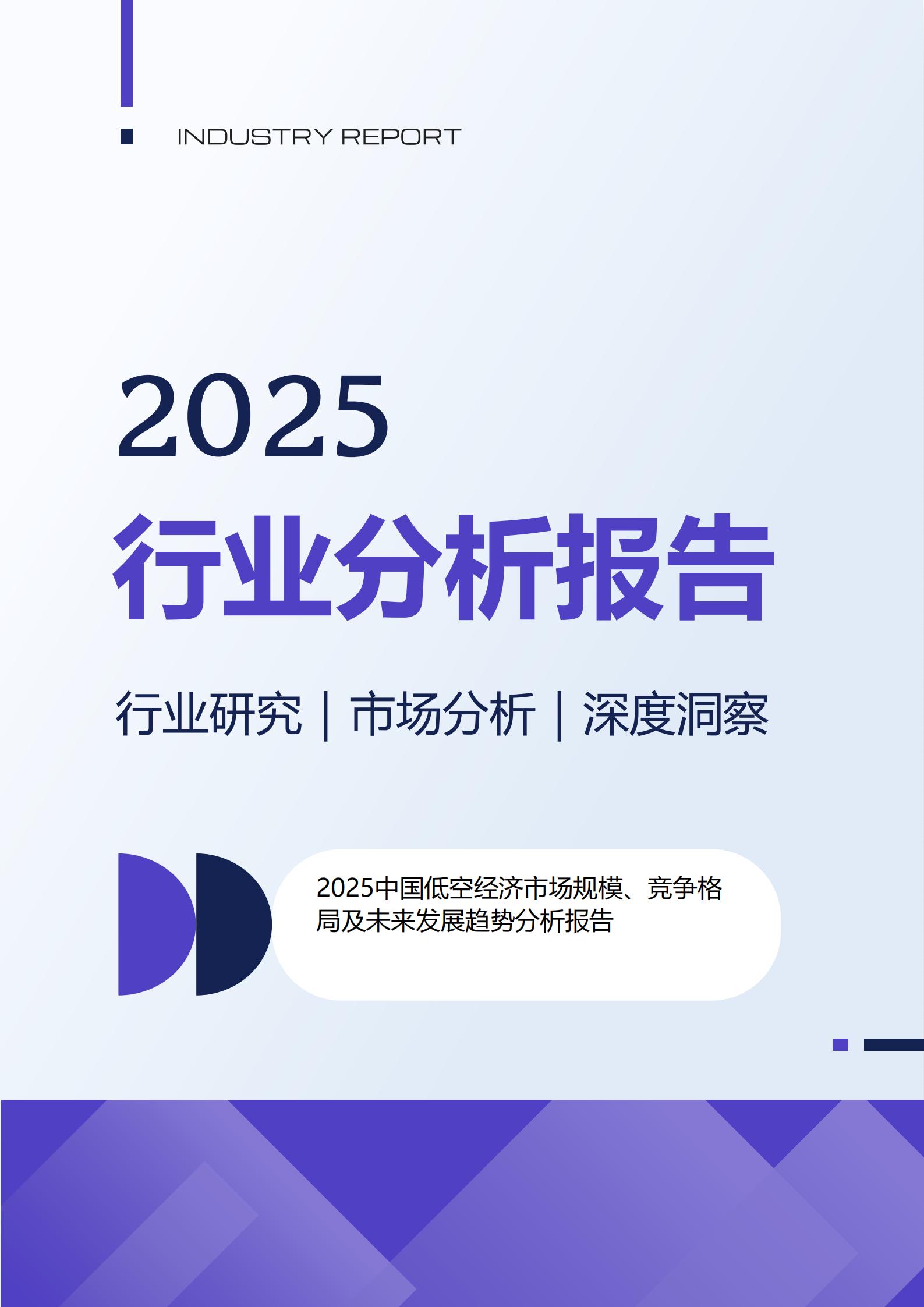 INDUSTRY REPORT

2025

行业分析报告

行业研究 | 市场分析 | 深度洞察

2025中国低空经济市场规模、竞争格局及未来发展趋势分析报告